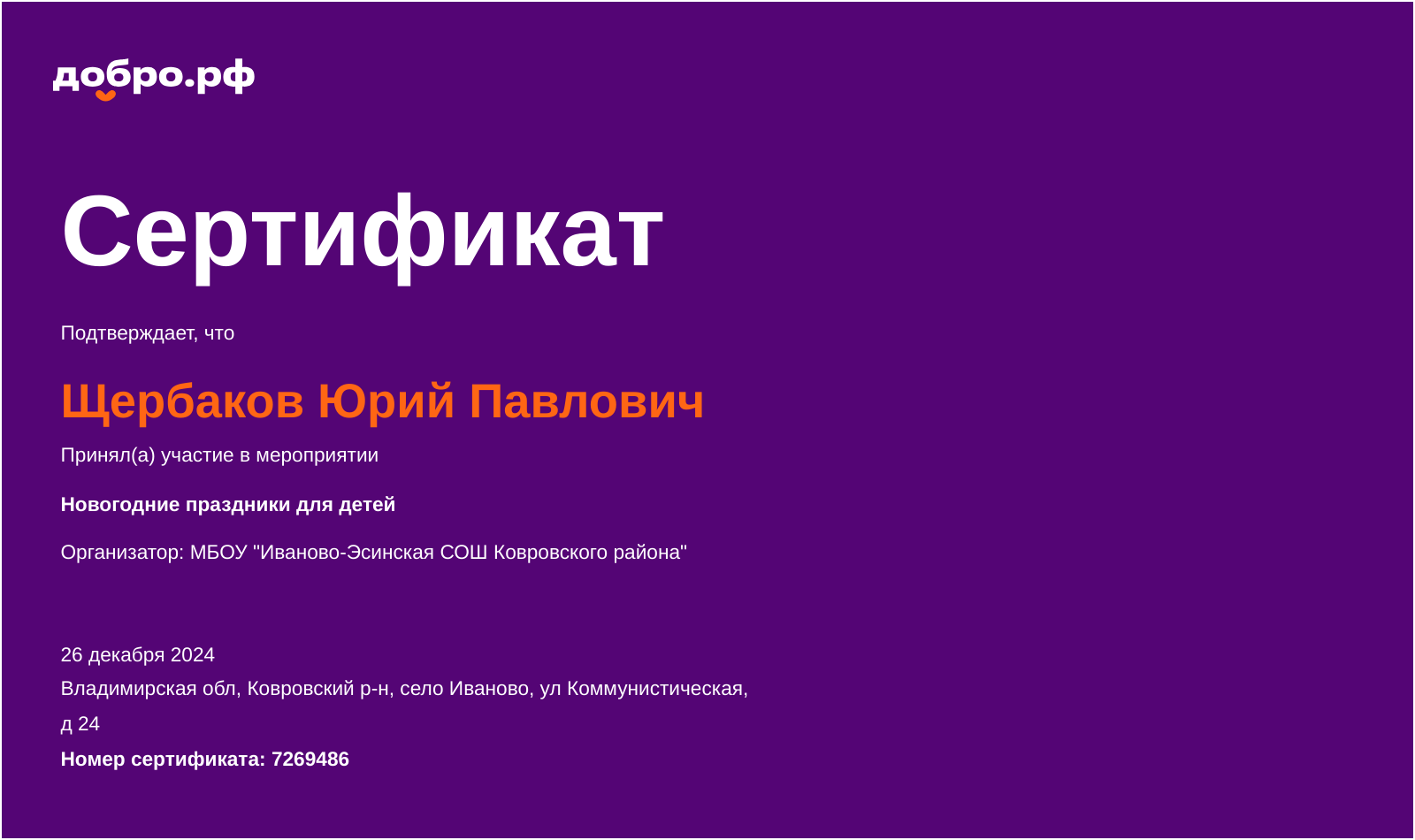 добро.рф

Сертификат

Подтверждает, что

Щербаков Юрий Павлович

Принял(а) участие в мероприятии

Новогодние праздники для детей

Организатор: МБОУ "Иваново-Эсинская СОШ Ковровского района"

26 декабря 2024
Владимирская обл, Ковровский р-н, село Иваново, ул Коммунистическая, д 24
Номер сертификата: 7269486